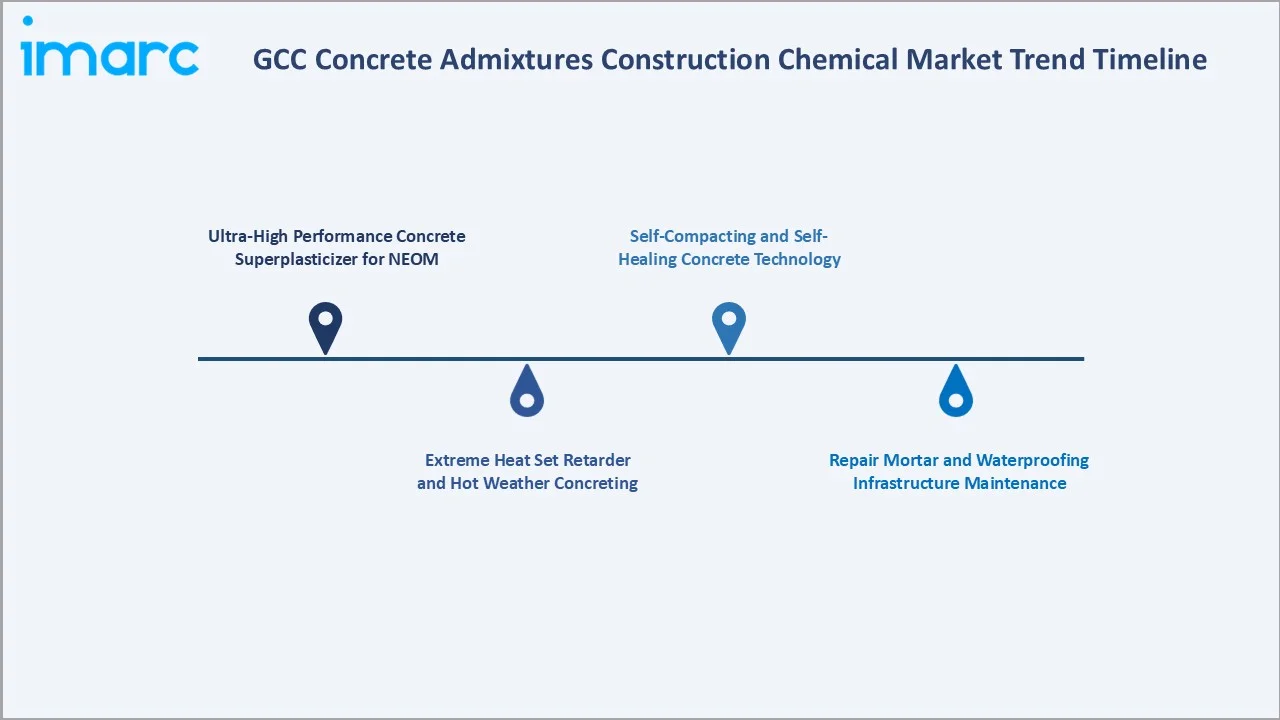 imarc

GCC Concrete Admixtures Construction Chemical Market Trend Timeline

Ultra-High Performance Concrete Superplasticizer for NEOM

Extreme Heat Set Retarder and Hot Weather Concreting

Self-Compacting and Self-Healing Concrete Technology

Repair Mortar and Waterproofing Infrastructure Maintenance